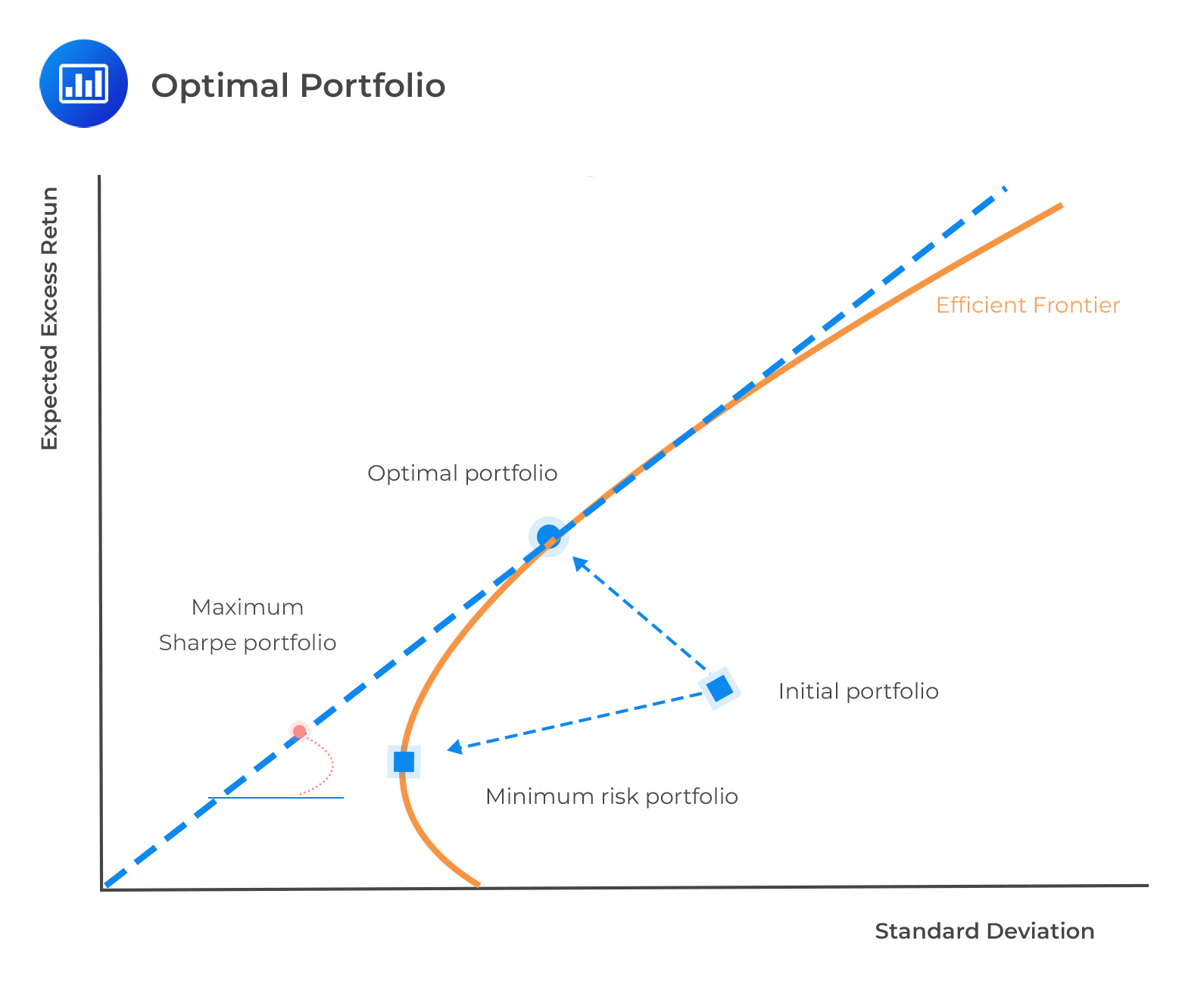 Optimal Portfolio

Expected Excess Retun

Efficient Frontier

Optimal portfolio

Maximum
Sharpe portfolio

Initial portfolio

Minimum risk portfolio

Standard Deviation